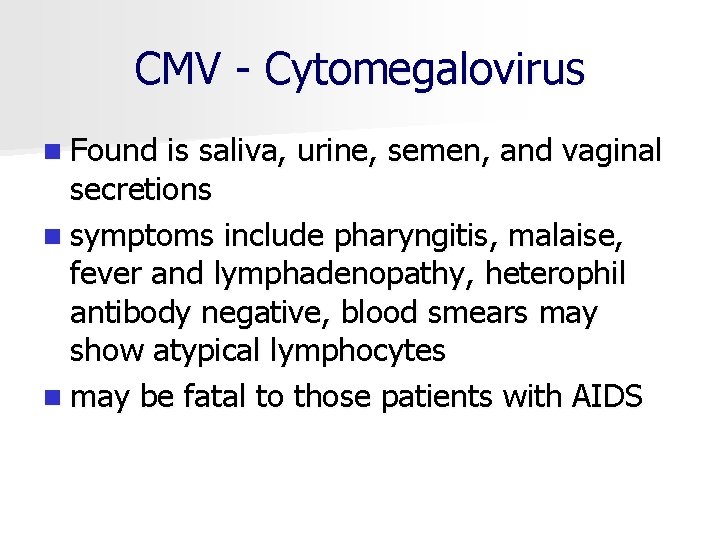 CMV - Cytomegalovirus

Found is saliva, urine, semen, and vaginal secretions

symptoms include pharyngitis, malaise, fever and lymphadenopathy, heterophil antibody negative, blood smears may show atypical lymphocytes

may be fatal to those patients with AIDS